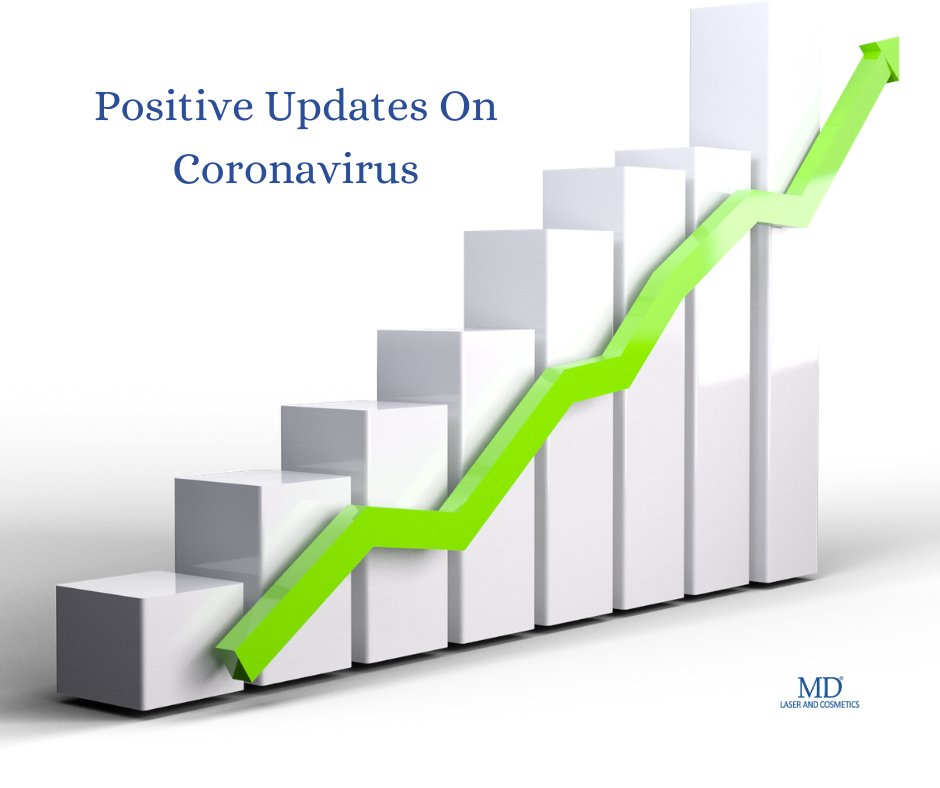 Positive Updates On Coronavirus

MD®
LASER AND COSMETICS